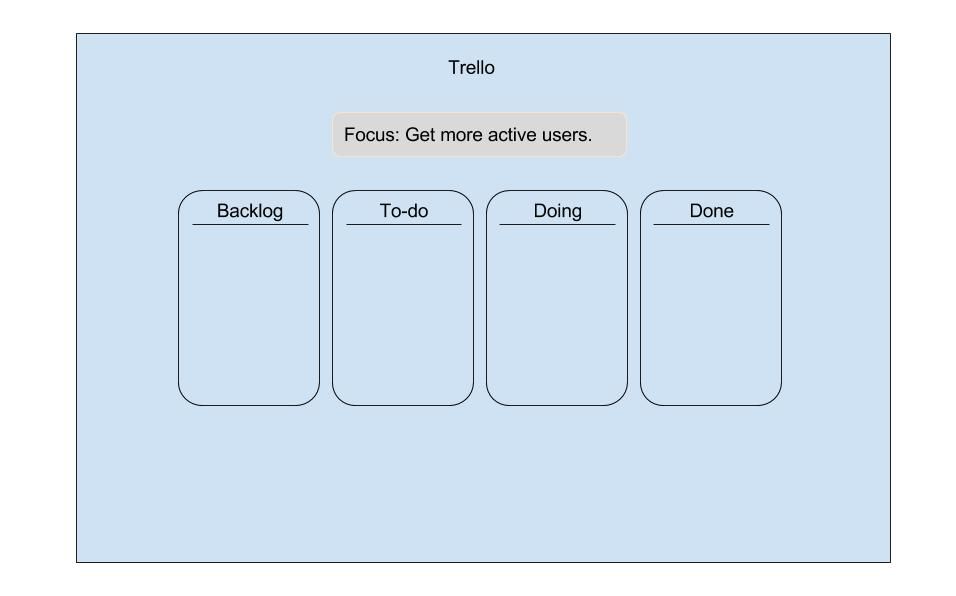 Trello

Focus: Get more active users.

Backlog

To-do

Doing

Done